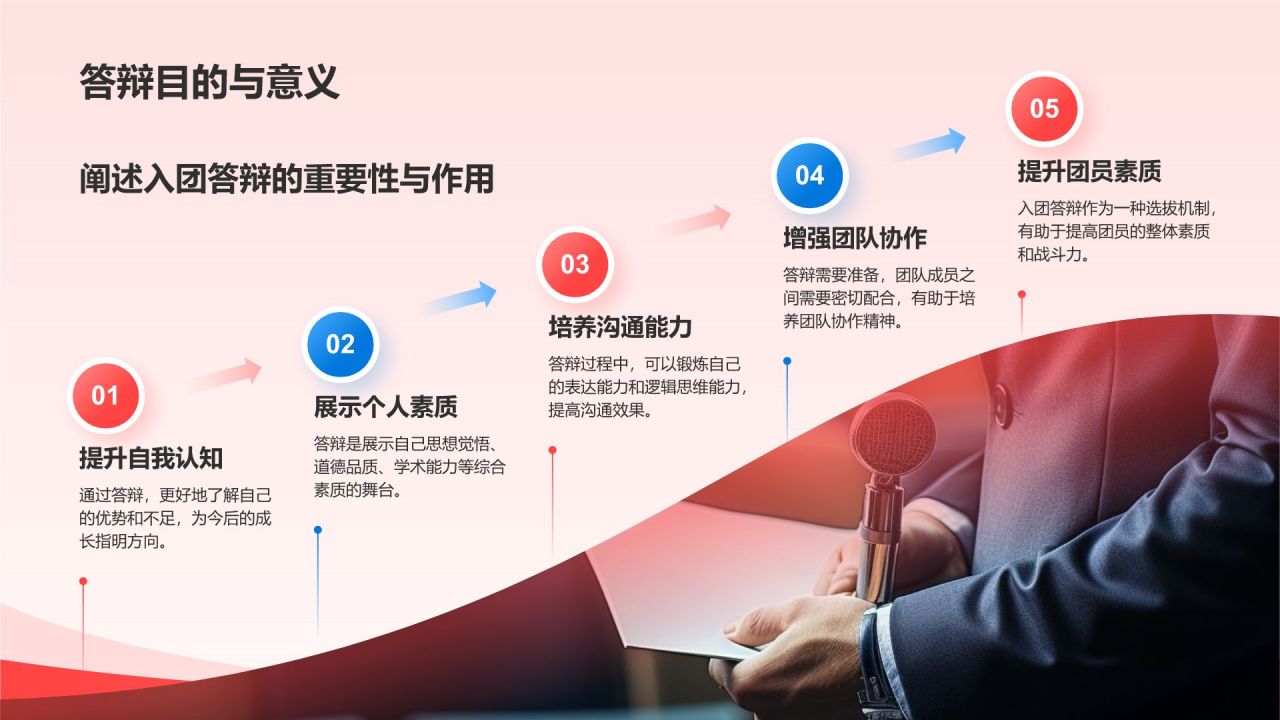 答辩目的与意义

阐述入团答辩的重要性与作用

01

提升自我认知

通过答辩，更好地了解自己的优势和不足，为今后的成长指明方向。

02

展示个人素质

答辩是展示自己思想觉悟、道德品质、学术能力等综合素质的舞台。

03

培养沟通能力

答辩过程中，可以锻炼自己的表达能力和逻辑思维能力，提高沟通效果。

04

增强团队协作

答辩需要准备，团队成员之间需要密切配合，有助于培养团队协作精神。

05

提升团员素质

入团答辩作为一种选拔机制，有助于提高团员的整体素质和战斗力。